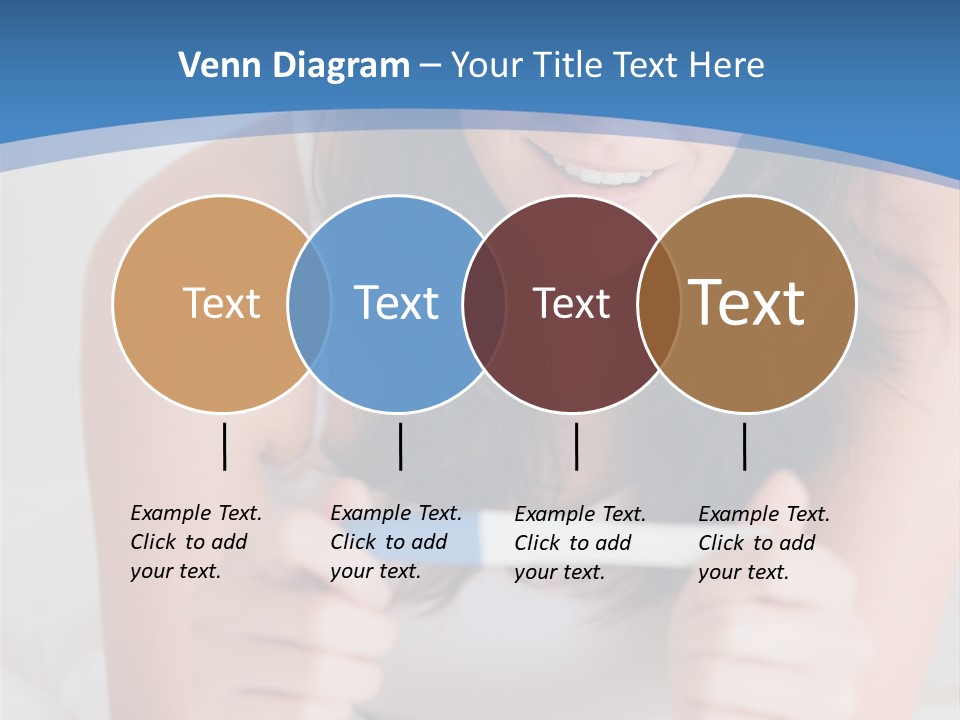 Venn Diagram – Your Title Text Here

Text

Text

Text

Text

Example Text. Click to add your text.

Example Text. Click to add your text.

Example Text. Click to add your text.

Example Text. Click to add your text.